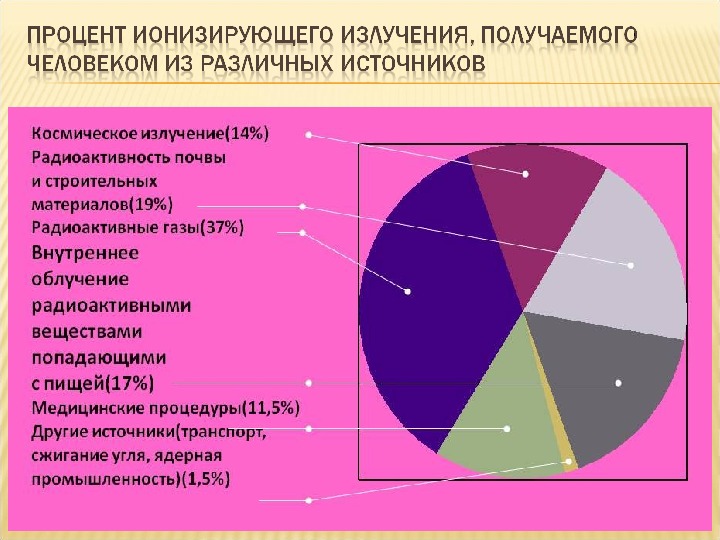 ПРОЦЕНТ ИОНИЗИРУЮЩЕГО ИЗЛУЧЕНИЯ, ПОЛУЧАЕМОГО ЧЕЛОВЕКОМ ИЗ РАЗЛИЧНЫХ ИСТОЧНИКОВ

Космическое излучение(14%)
Радиоактивность почвы и строительных материалов(19%)
Радиоактивные газы(37%)
Внутреннее облучение радиоактивными веществами попадающими с пищей(17%)
Медицинские процедуры(11,5%)
Другие источники(транспорт, сжигание угля, ядерная промышленность)(1,5%)